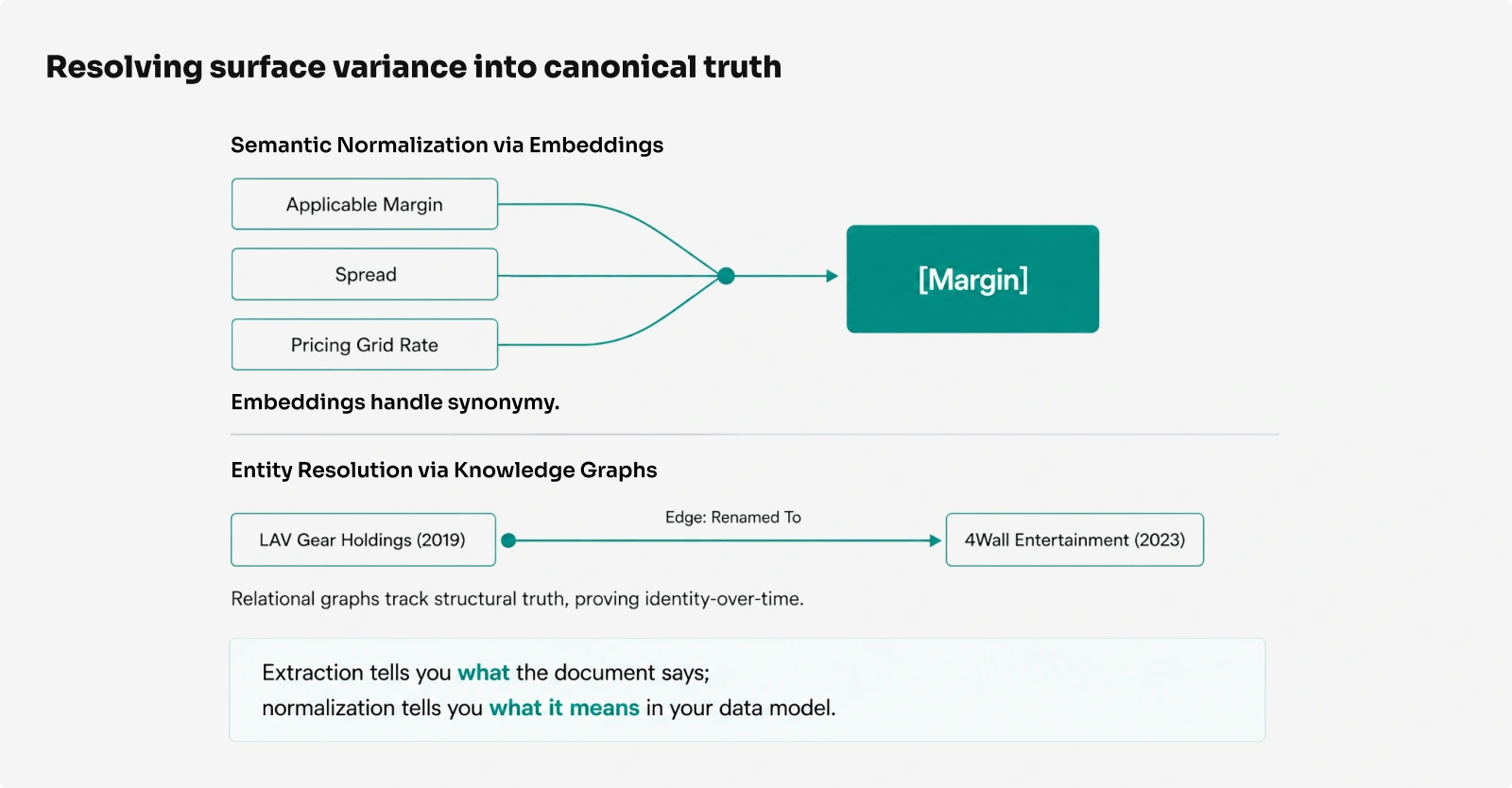 Resolving surface variance into canonical truth

Semantic Normalization via Embeddings

Applicable Margin

Spread

Pricing Grid Rate

[Margin]

Embeddings handle synonymy.

Entity Resolution via Knowledge Graphs

LAV Gear Holdings (2019)

Edge: Renamed To

4Wall Entertainment (2023)

Relational graphs track structural truth, proving identity-over-time.

Extraction tells you what the document says;
normalization tells you what it means in your data model.